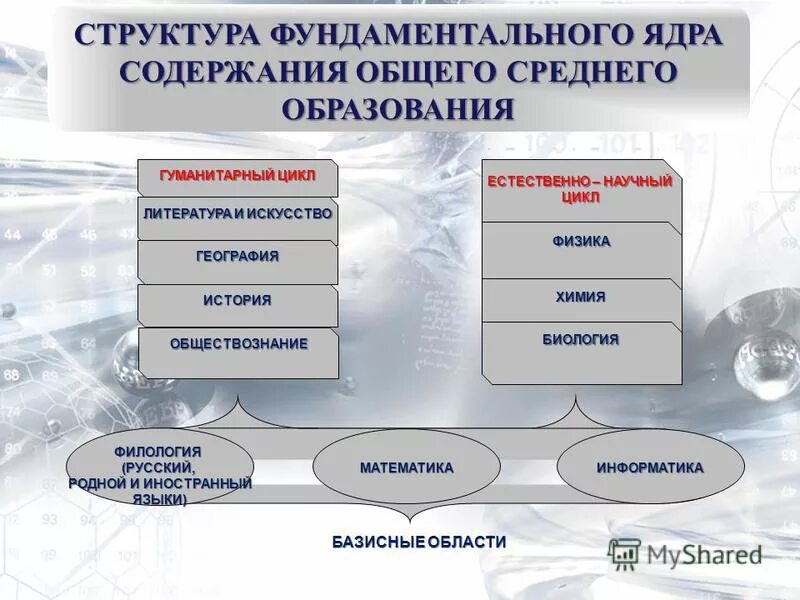 СТРУКТУРА ФУНДАМЕНТАЛЬНОГО ЯДРА СОДЕРЖАНИЯ ОБЩЕГО СРЕДНЕГО ОБРАЗОВАНИЯ

ГУМАНИТАРНЫЙ ЦИКЛ

ЛИТЕРАТУРА И ИСКУССТВО

ГЕОГРАФИЯ

ИСТОРИЯ

ОБЩЕСТВОЗНАНИЕ

ЕСТЕСТВЕННО – НАУЧНЫЙ ЦИКЛ

ФИЗИКА

ХИМИЯ

БИОЛОГИЯ

ФИЛОЛОГИЯ (РУССКИЙ, РОДНОЙ И ИНОСТРАННЫЙ ЯЗЫКИ)

МАТЕМАТИКА

ИНФОРМАТИКА

БАЗИСНЫЕ ОБЛАСТИ

MyShared